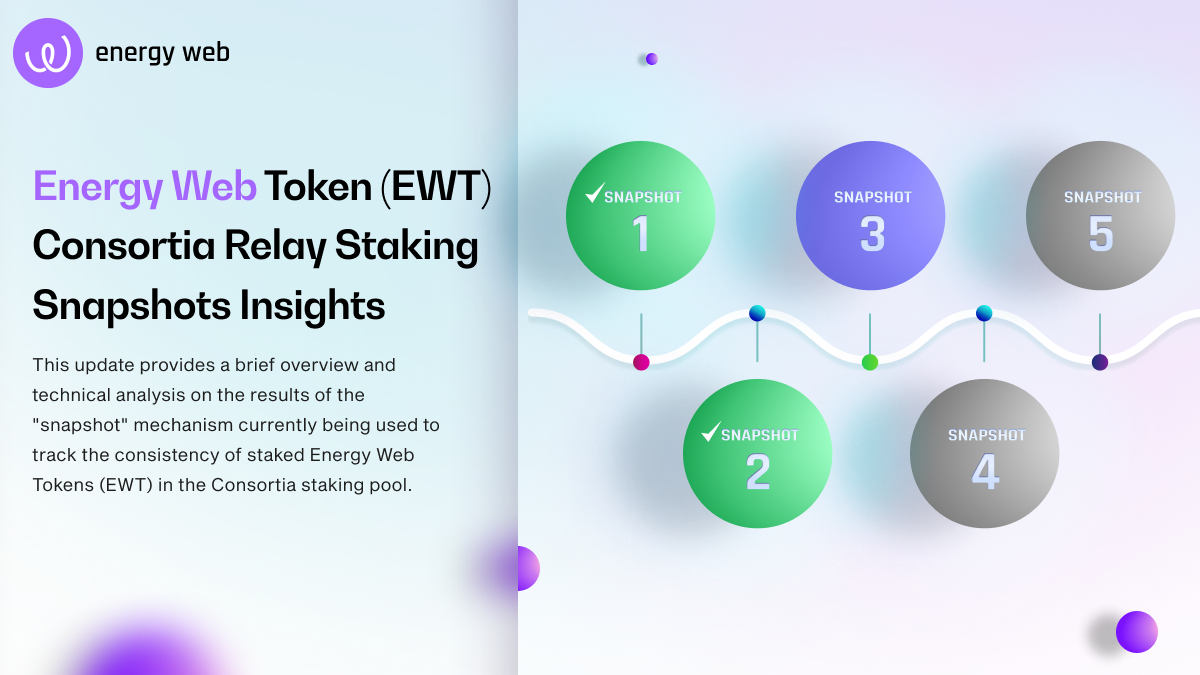 energy web

Energy Web Token (EWT) Consortia Relay Staking Snapshots Insights

This update provides a brief overview and technical analysis on the results of the "snapshot" mechanism currently being used to track the consistency of staked Energy Web Tokens (EWT) in the Consortia staking pool.

SNAPSHOT 1

SNAPSHOT 3

SNAPSHOT 5

SNAPSHOT 2

SNAPSHOT 4